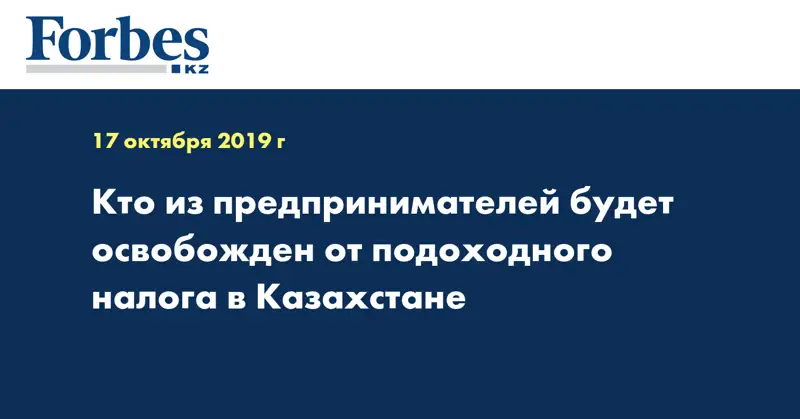 Forbes
KZ

17 октября 2019 г

Кто из предпринимателей будет освобожден от подоходного налога в Казахстане